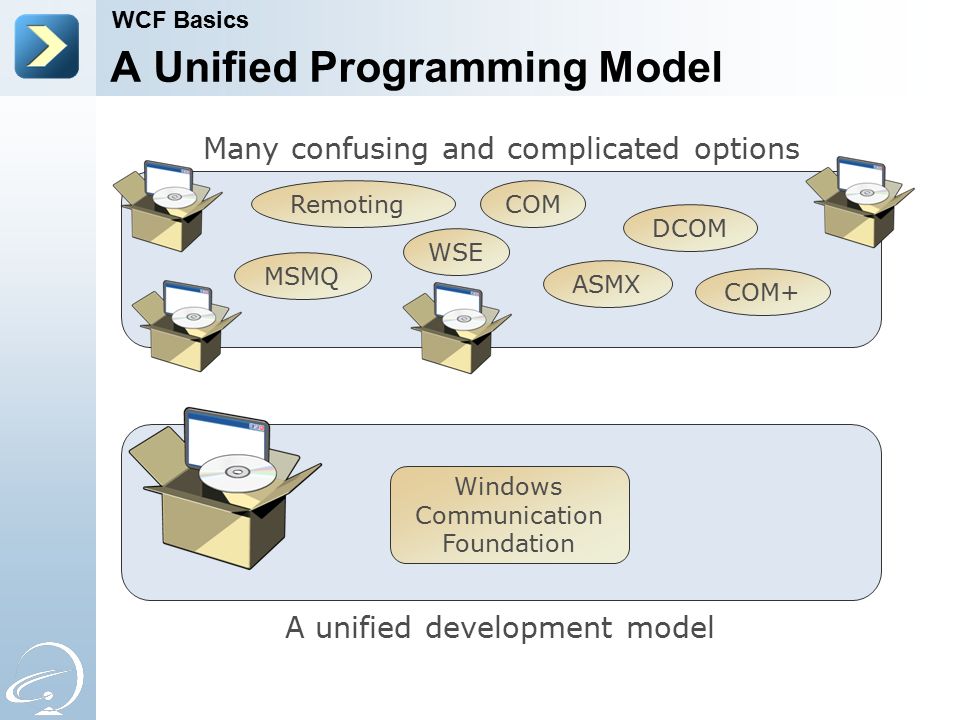 WCF Basics
A Unified Programming Model

Many confusing and complicated options

Remoting
COM
DCOM
WSE
MSMQ
ASMX
COM+

Windows Communication Foundation

A unified development model